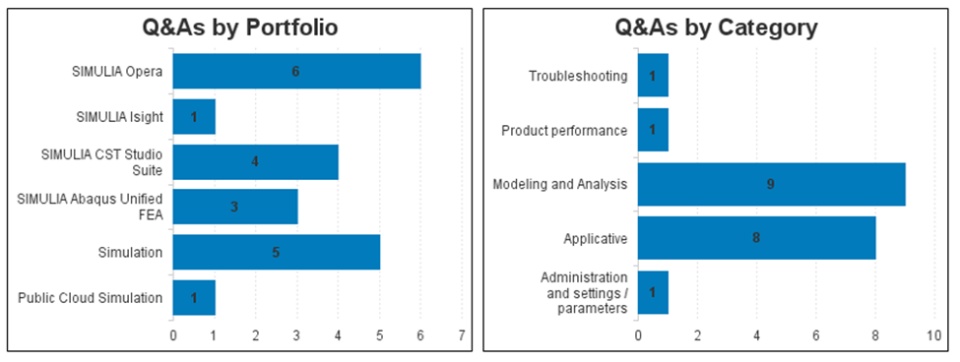 Q&As by Portfolio

SIMULIA Opera 6
SIMULIA Isight 1
SIMULIA CST Studio Suite 4
SIMULIA Abaqus Unified FEA 3
Simulation 5
Public Cloud Simulation 1

0 1 2 3 4 5 6 7

Q&As by Category

Troubleshooting 1
Product performance 1
Modeling and Analysis 9
Applicative 8
Administration and settings / parameters 1

0 2 4 6 8 10